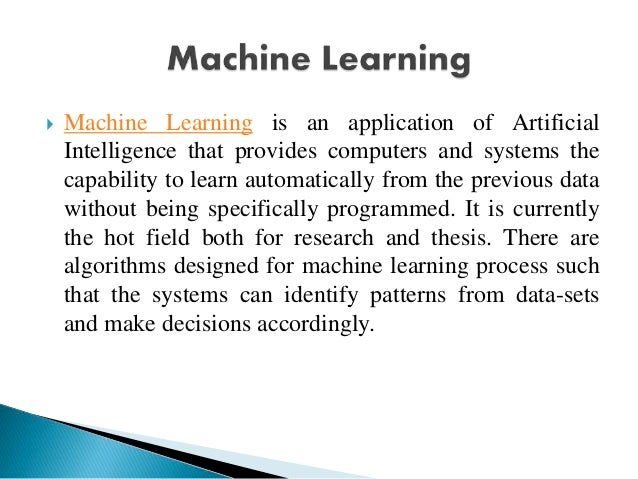 Machine Learning

Machine Learning is an application of Artificial Intelligence that provides computers and systems the capability to learn automatically from the previous data without being specifically programmed. It is currently the hot field both for research and thesis. There are algorithms designed for machine learning process such that the systems can identify patterns from data-sets and make decisions accordingly.